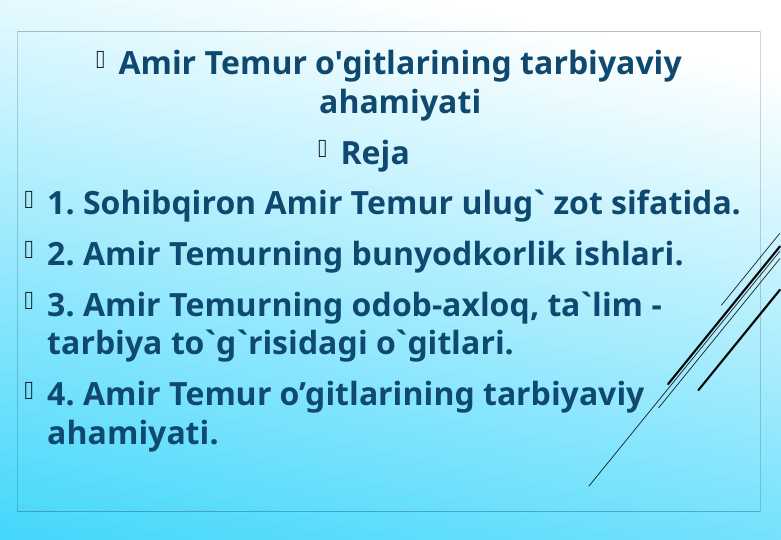 Amir Temur o'gitlarining tarbiyaviy ahamiyati

Reja

1. Sohibqiron Amir Temur ulug` zot sifatida.

2. Amir Temurning bunyodkorlik ishlari.

3. Amir Temurning odob-axloq, ta`lim - tarbiya to`g`risidagi o`gitlari.

4. Amir Temur o’gitlarining tarbiyaviy ahamiyati.